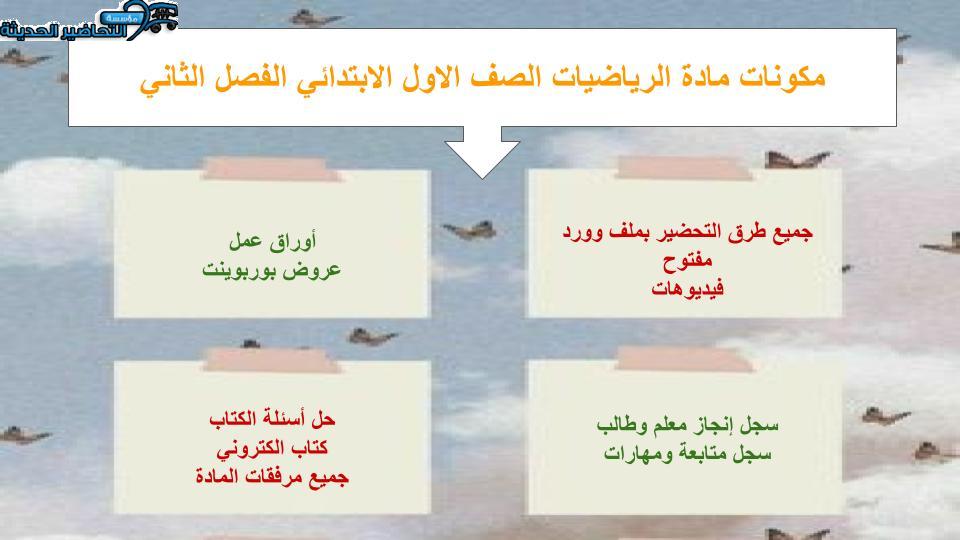 مؤسسة التحاضير الحديثة

مكونات مادة الرياضيات الصف الاول الابتدائي الفصل الثاني

جميع طرق التحضير بملف وورد مفتوح
فيديوهات

أوراق عمل
عروض بوربوينت

سجل إنجاز معلم وطالب
سجل متابعة ومهارات

حل أسئلة الكتاب
كتاب الكتروني
جميع مرفقات المادة